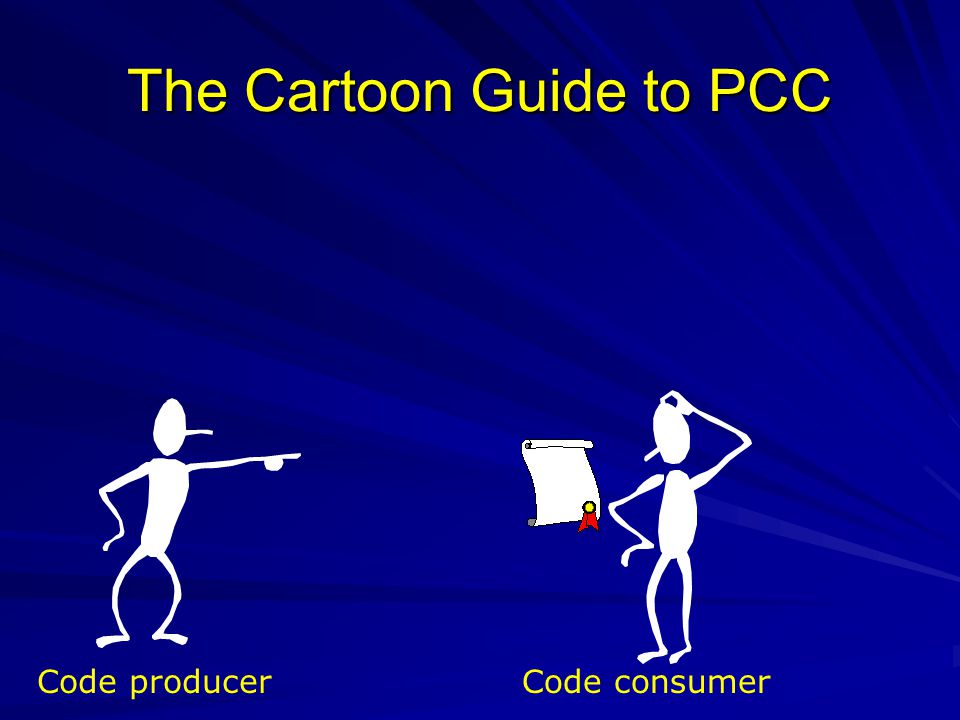 The Cartoon Guide to PCC

Code producer

Code consumer